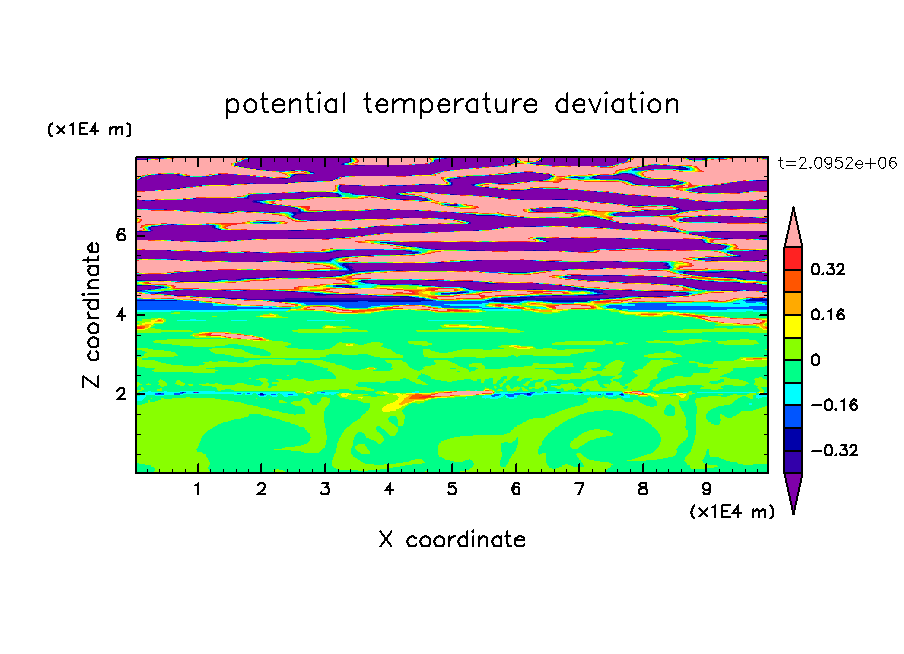 potential temperature deviation

(x1E4 m)

t=2.0952e+06

Z coordinate

6
4
2

0.32
0.16
0
−0.16
−0.32

1 2 3 4 5 6 7 8 9

(x1E4 m)

X coordinate